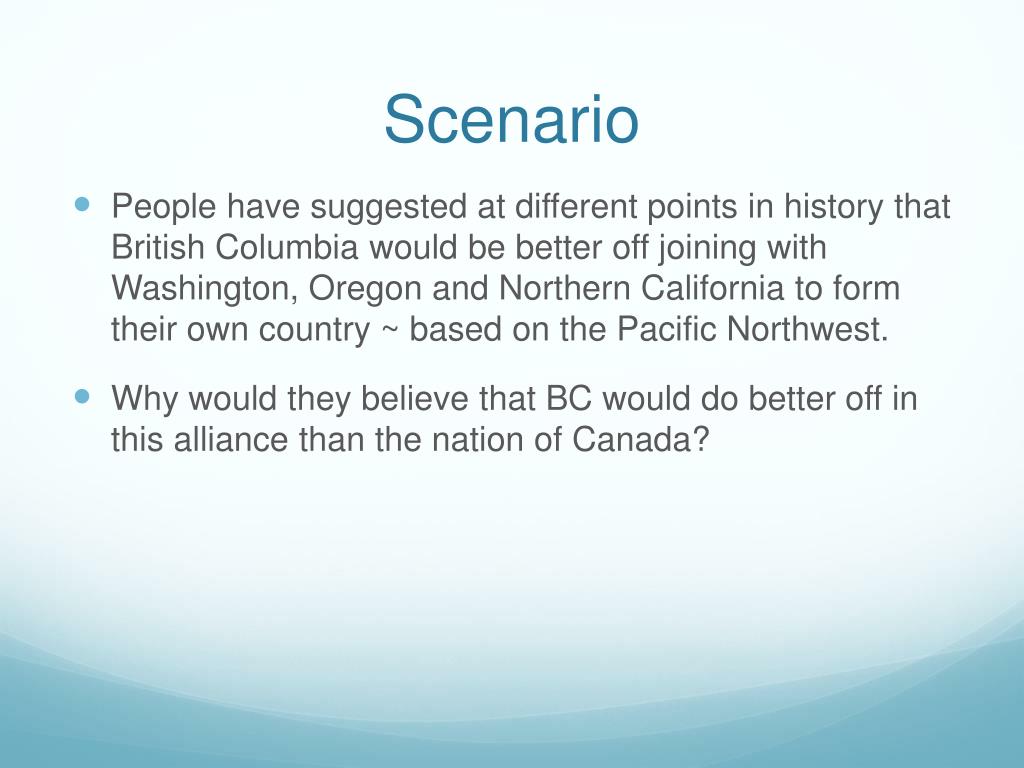 Scenario

- People have suggested at different points in history that British Columbia would be better off joining with Washington, Oregon and Northern California to form their own country ~ based on the Pacific Northwest.
- Why would they believe that BC would do better off in this alliance than the nation of Canada?